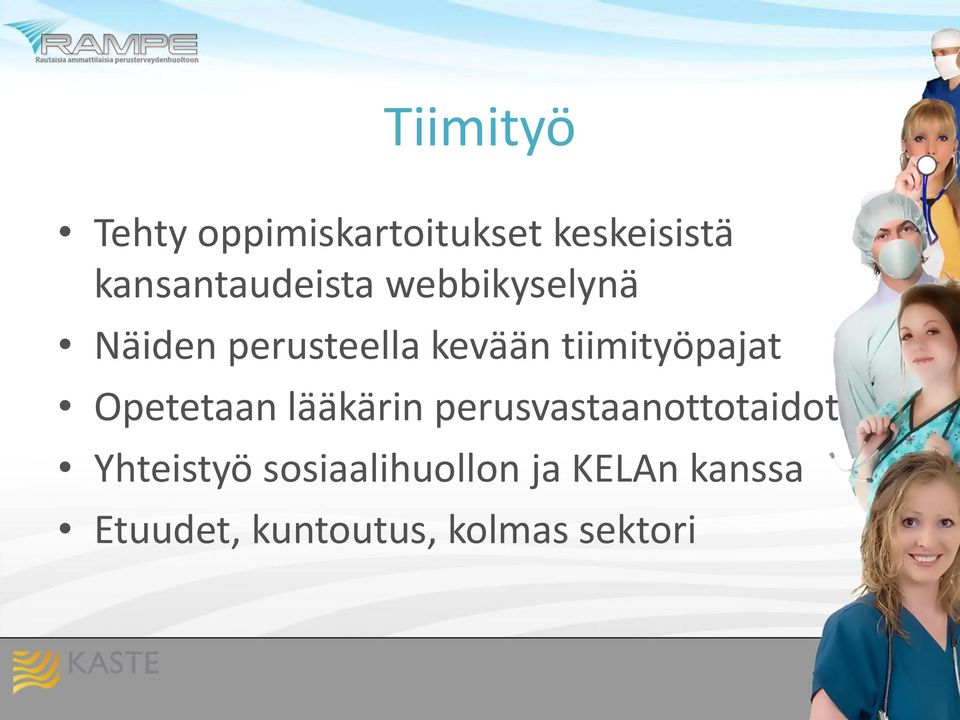 RAMPE
Rautaisia ammattilaisia perusterveydenhuoltoon

Tiimityö

• Tehty oppimiskartoitukset keskeisistä kansantaudeista webbikyselynä
• Näiden perusteella kevään tiimityöpajat
• Opetetaan lääkärin perusvastaanottotaidot
• Yhteistyö sosiaalihuollon ja KELAn kanssa
• Etuudet, kuntoutus, kolmas sektori

KASTE